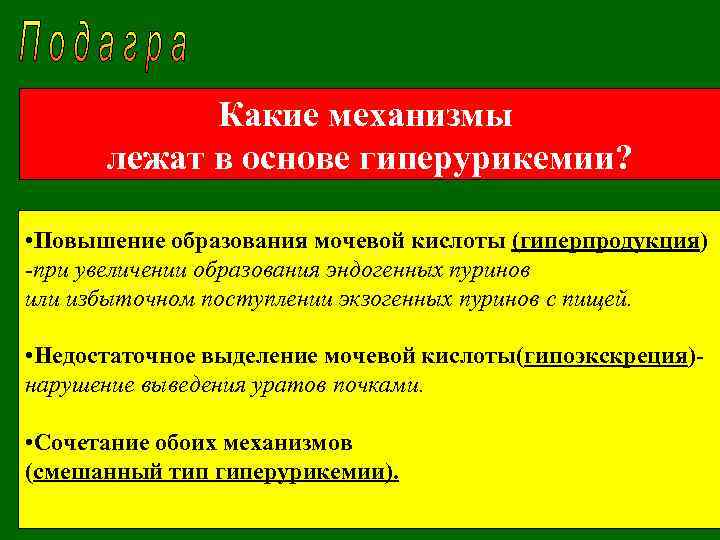 Подагра

Какие механизмы лежат в основе гиперурикемии?

•Повышение образования мочевой кислоты (гиперпродукция) -при увеличении образования эндогенных пуринов или избыточном поступлении экзогенных пуринов с пищей.

•Недостаточное выделение мочевой кислоты(гипоэкскреция)- нарушение выведения уратов почками.

•Сочетание обоих механизмов (смешанный тип гиперурикемии).